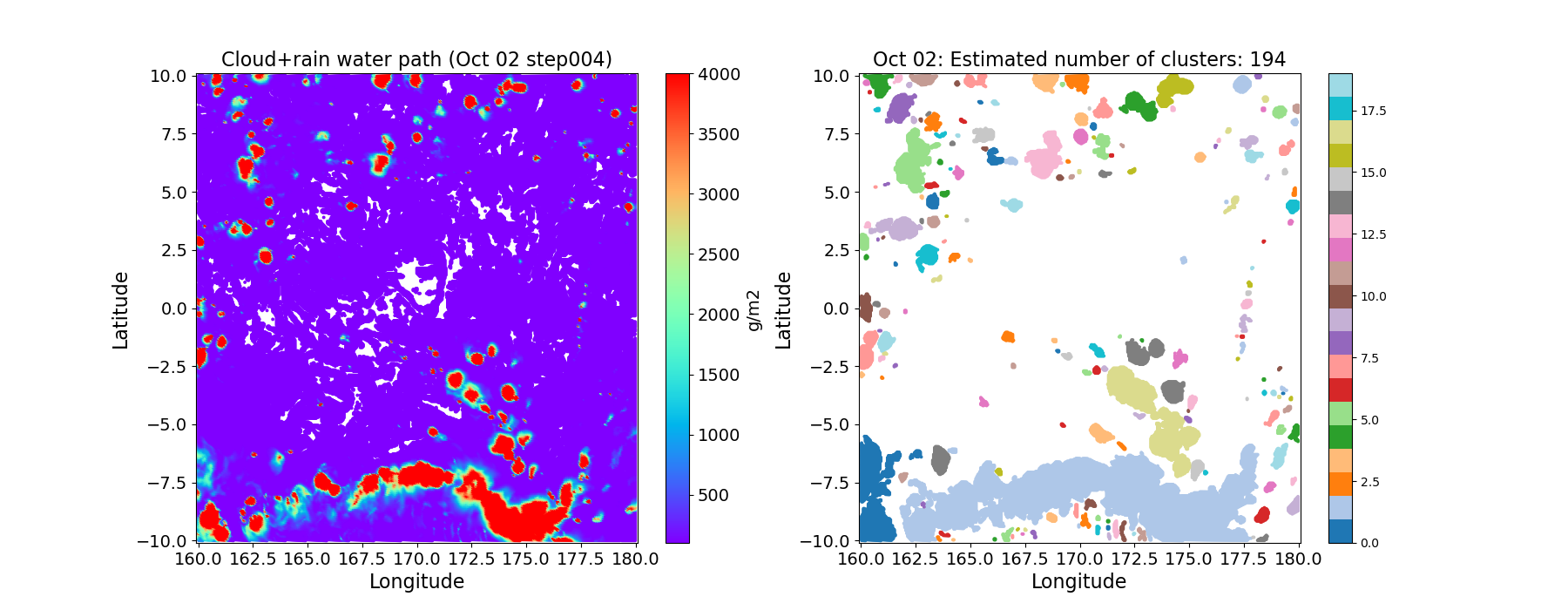 Cloud+rain water path (Oct 02 step004)

10.0
7.5
5.0
2.5
0.0
−2.5
−5.0
−7.5
−10.0

Latitude

160.0 162.5 165.0 167.5 170.0 172.5 175.0 177.5 180.0

Longitude

4000
3500
3000
2500
2000
1500
1000
500

g/m2

Oct 02: Estimated number of clusters: 194

10.0
7.5
5.0
2.5
0.0
−2.5
−5.0
−7.5
−10.0

Latitude

160.0 162.5 165.0 167.5 170.0 172.5 175.0 177.5 180.0

Longitude

17.5
15.0
12.5
10.0
7.5
5.0
2.5
0.0